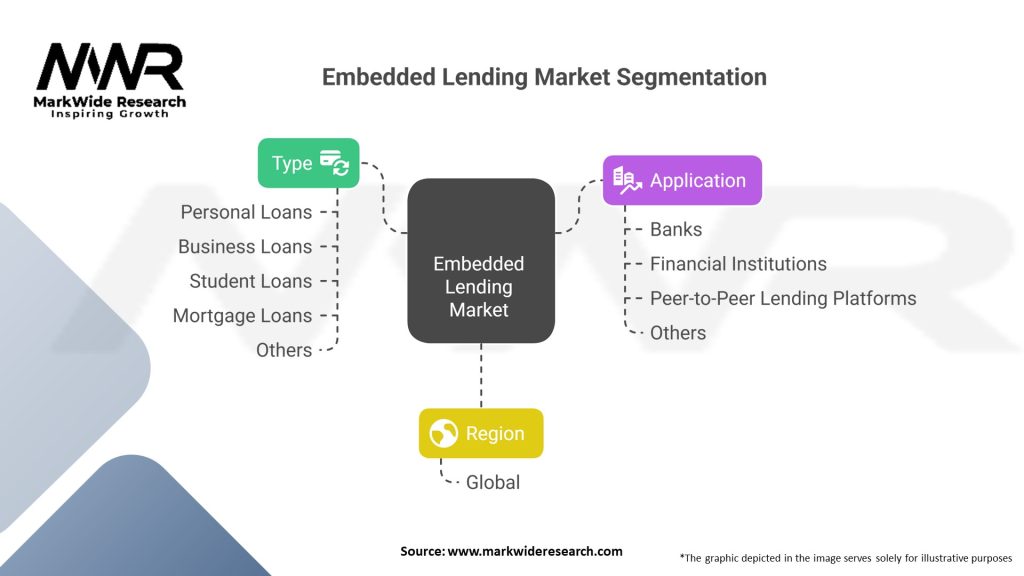 MWR
MarkWide Research
Inspiring Growth

Embedded Lending Market Segmentation

Type
Personal Loans
Business Loans
Student Loans
Mortgage Loans
Others

Embedded Lending Market

Application
Banks
Financial Institutions
Peer-to-Peer Lending Platforms
Others

Region
Global

Source: www.markwideresearch.com

*The graphic depicted in the image serves solely for illustrative purposes